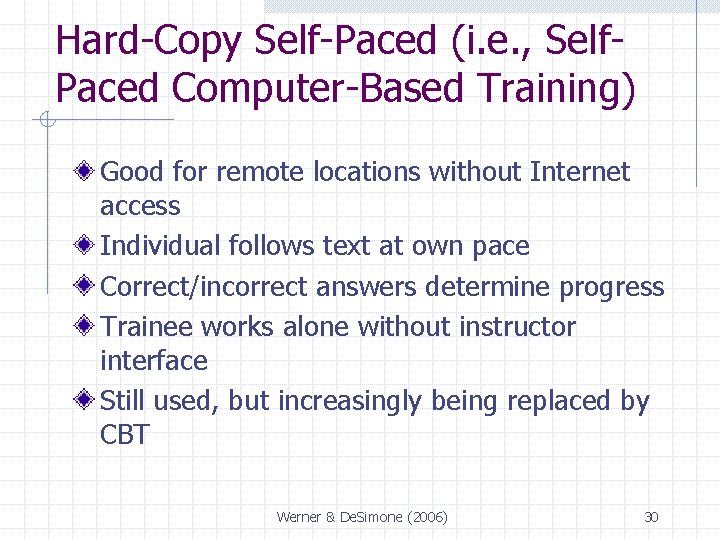 Hard-Copy Self-Paced (i.e., Self-Paced Computer-Based Training)

Good for remote locations without Internet access

Individual follows text at own pace

Correct/incorrect answers determine progress

Trainee works alone without instructor interface

Still used, but increasingly being replaced by CBT

Werner & DeSimone (2006)

30